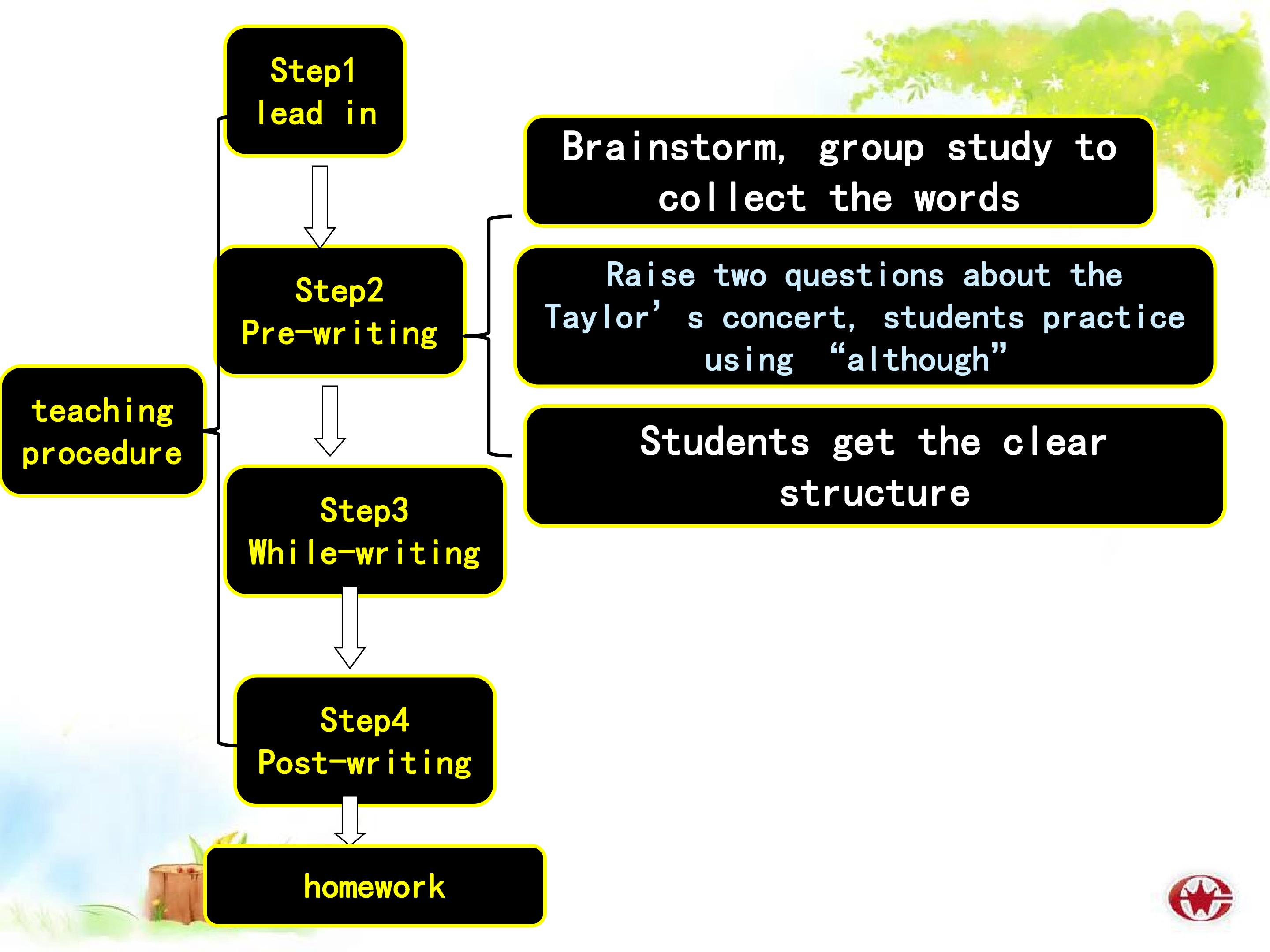 teaching procedure

Step1
lead in

Step2
Pre-writing

Step3
While-writing

Step4
Post-writing

homework

Brainstorm, group study to collect the words

Raise two questions about the Taylor's concert, students practice using "although"

Students get the clear structure